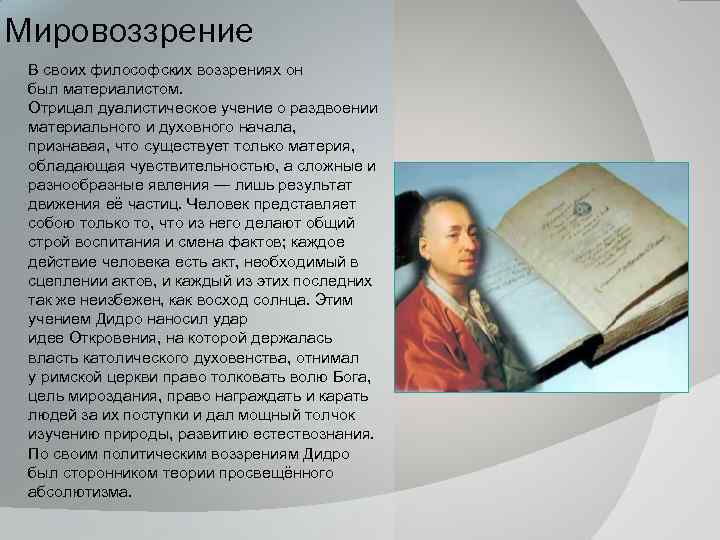 Мировоззрение

В своих философских воззрениях он был материалистом.
Отрицал дуалистическое учение о раздвоении материального и духовного начала, признавая, что существует только материя, обладающая чувствительностью, а сложные и разнообразные явления — лишь результат движения её частиц. Человек представляет собою только то, что из него делают общий строй воспитания и смена фактов; каждое действие человека есть акт, необходимый в сцеплении актов, и каждый из этих последних так же неизбежен, как восход солнца. Этим учением Дидро наносил удар идее Откровения, на которой держалась власть католического духовенства, отнимал у римской церкви право толковать волю Бога, цель мироздания, право награждать и карать людей за их поступки и дал мощный толчок изучению природы, развитию естествознания.
По своим политическим воззрениям Дидро был сторонником теории просвещённого абсолютизма.